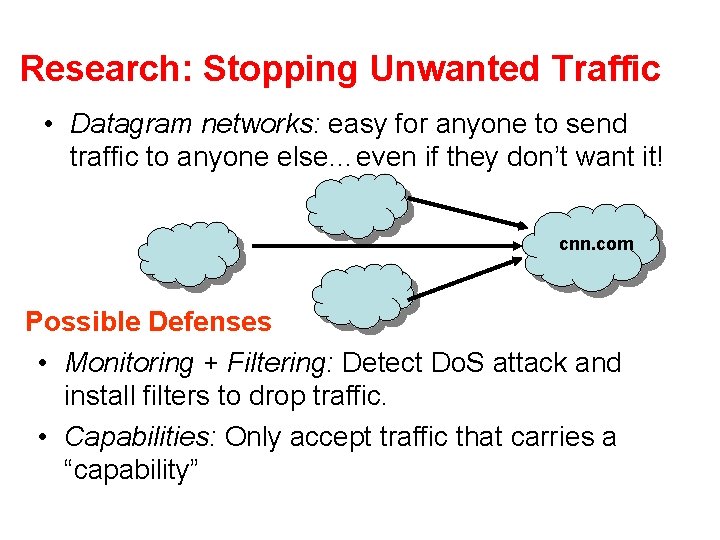 Research: Stopping Unwanted Traffic

• Datagram networks: easy for anyone to send traffic to anyone else…even if they don't want it!

cnn.com

Possible Defenses

• Monitoring + Filtering: Detect DoS attack and install filters to drop traffic.

• Capabilities: Only accept traffic that carries a "capability"